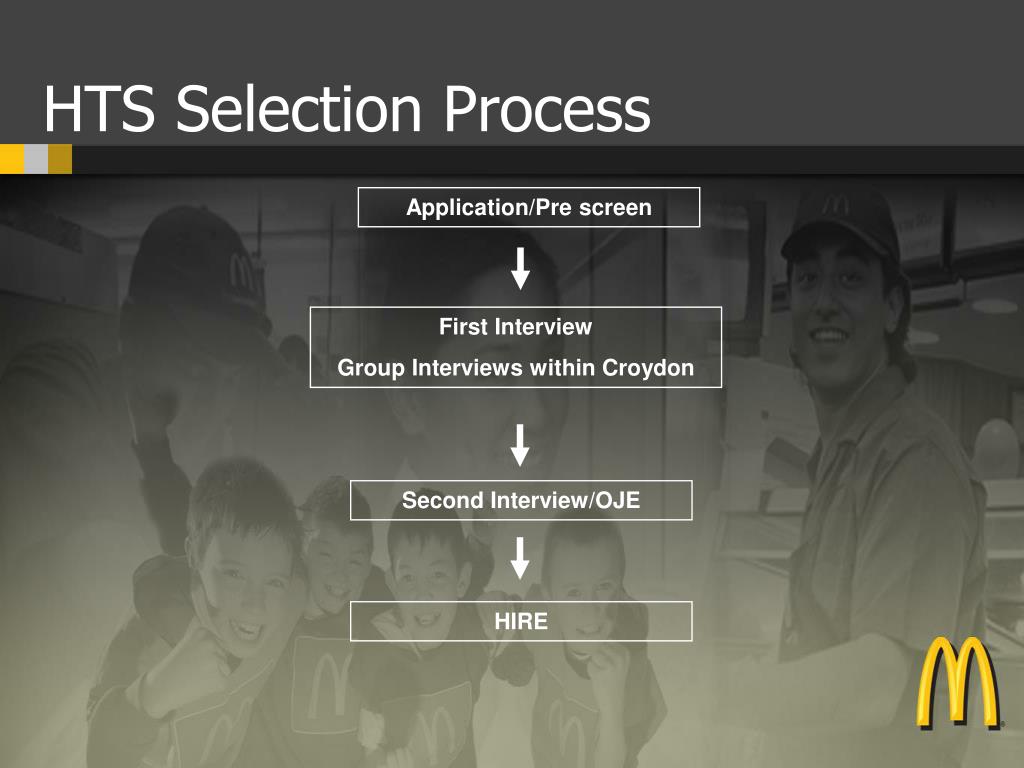 HTS Selection Process

Application/Pre screen

First Interview

Group Interviews within Croydon

Second Interview/OJE

HIRE